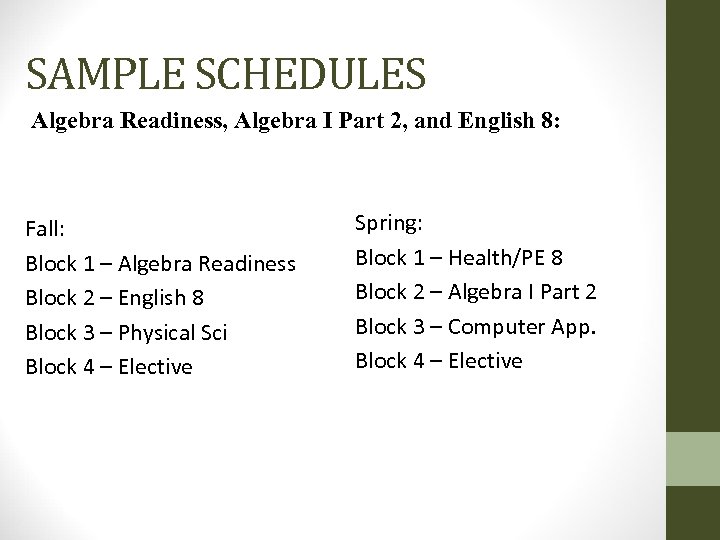 SAMPLE SCHEDULES

Algebra Readiness, Algebra I Part 2, and English 8:

Fall:
Block 1 – Algebra Readiness
Block 2 – English 8
Block 3 – Physical Sci
Block 4 – Elective

Spring:
Block 1 – Health/PE 8
Block 2 – Algebra I Part 2
Block 3 – Computer App.
Block 4 – Elective